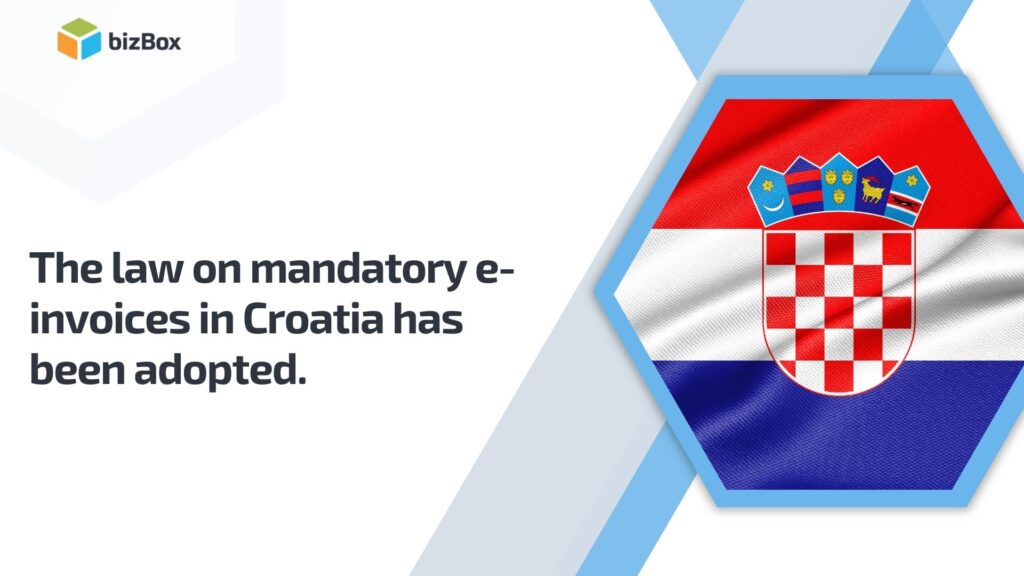 bizBox

The law on mandatory e-invoices in Croatia has been adopted.